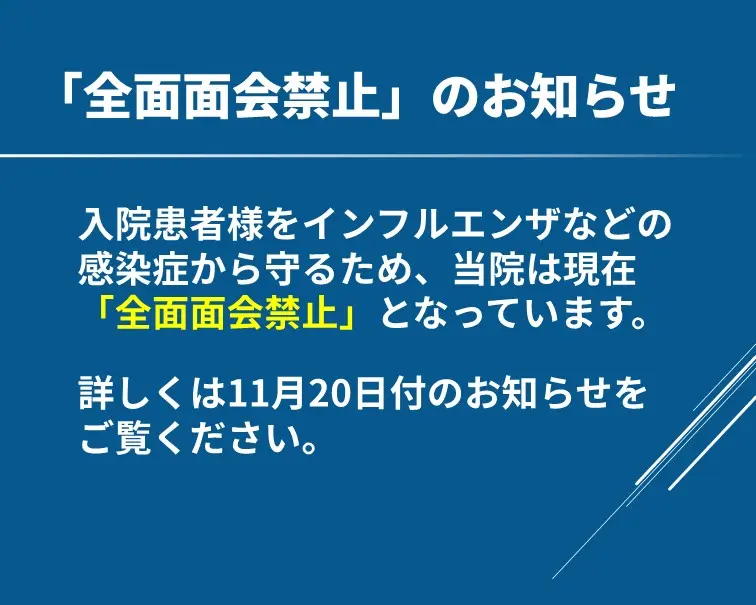 「全面面会禁止」のお知らせ

入院患者様をインフルエンザなどの感染症から守るため、当院は現在「全面面会禁止」となっています。

詳しくは11月20日付のお知らせをご覧ください。